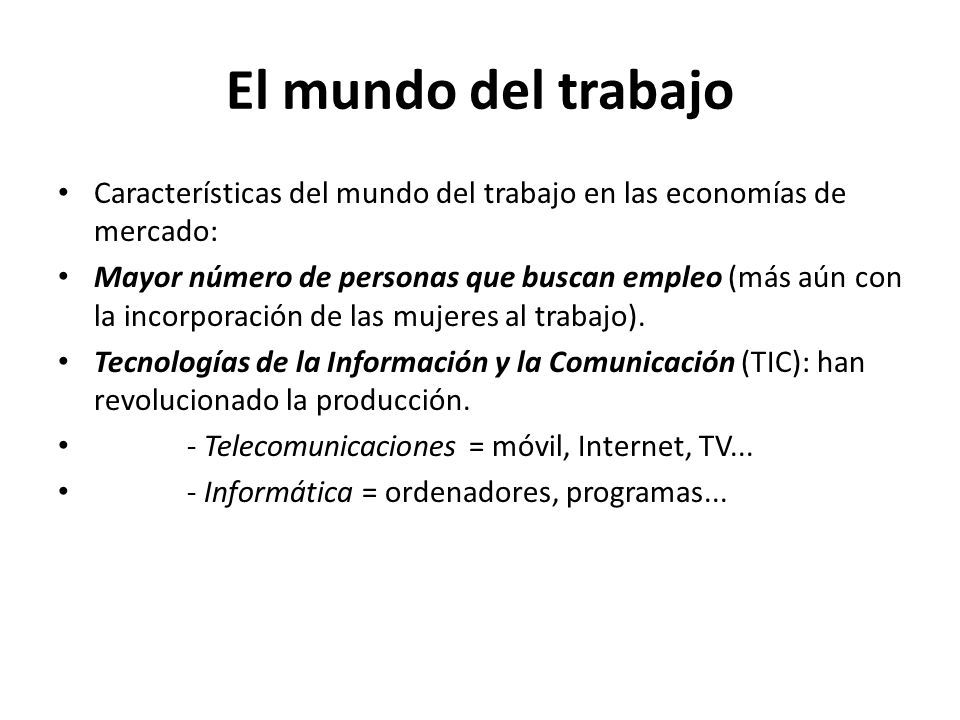 El mundo del trabajo

• Características del mundo del trabajo en las economías de mercado:
• Mayor número de personas que buscan empleo (más aún con la incorporación de las mujeres al trabajo).
• Tecnologías de la Información y la Comunicación (TIC): han revolucionado la producción.
• - Telecomunicaciones = móvil, Internet, TV...
• - Informática = ordenadores, programas...